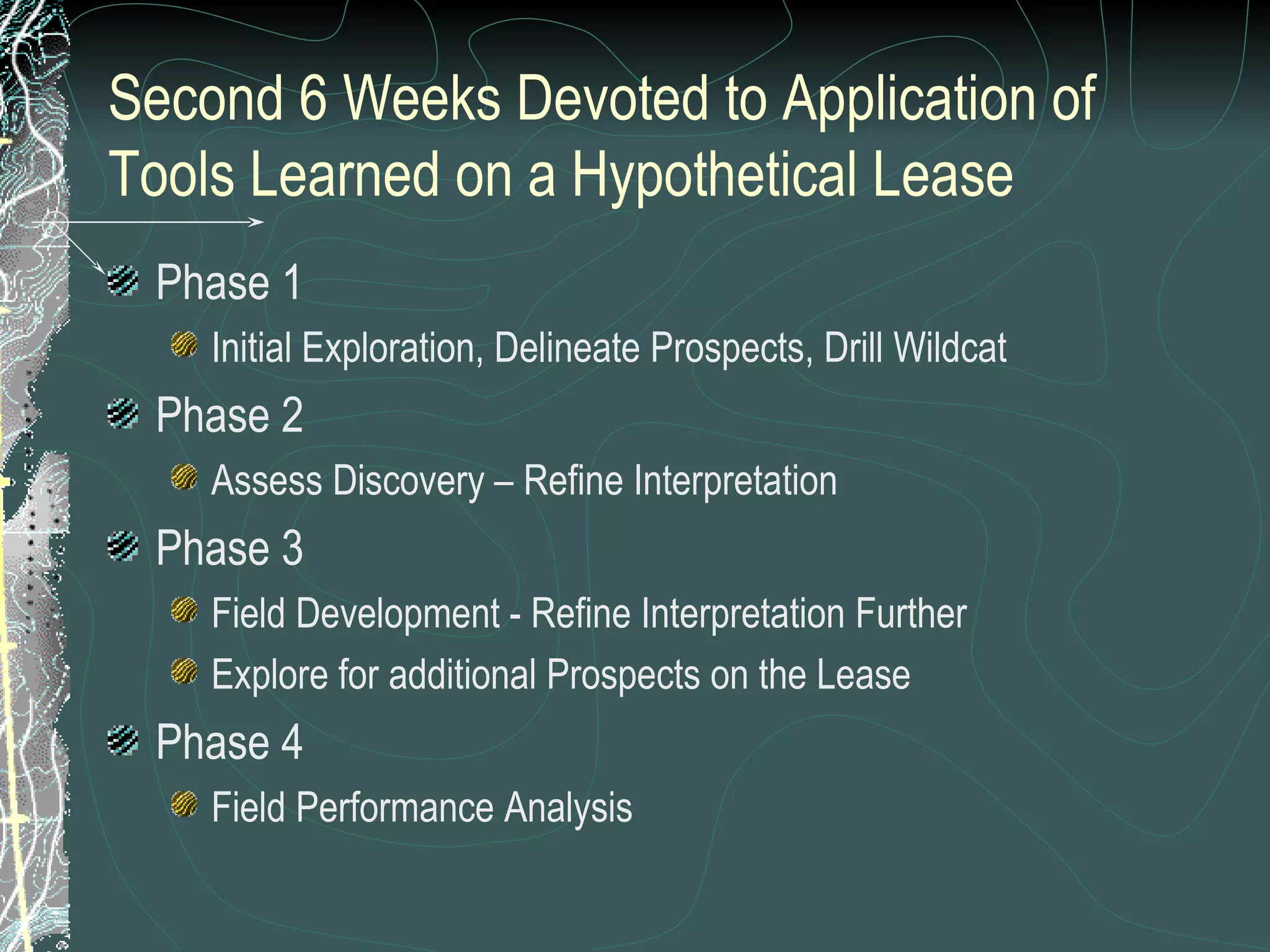 Second 6 Weeks Devoted to Application of Tools Learned on a Hypothetical Lease

Phase 1

Initial Exploration, Delineate Prospects, Drill Wildcat

Phase 2

Assess Discovery – Refine Interpretation

Phase 3

Field Development - Refine Interpretation Further

Explore for additional Prospects on the Lease

Phase 4

Field Performance Analysis